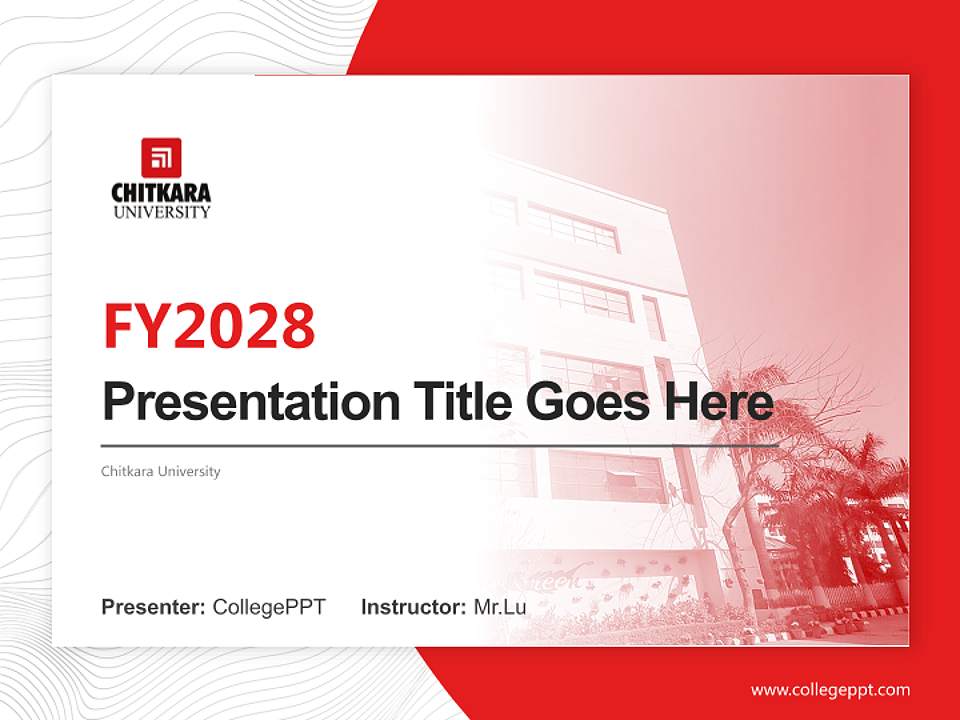 CHITKARA
UNIVERSITY

FY2028

Presentation Title Goes Here

Chitkara University

Presenter: CollegePPT Instructor: Mr.Lu

www.collegeppt.com